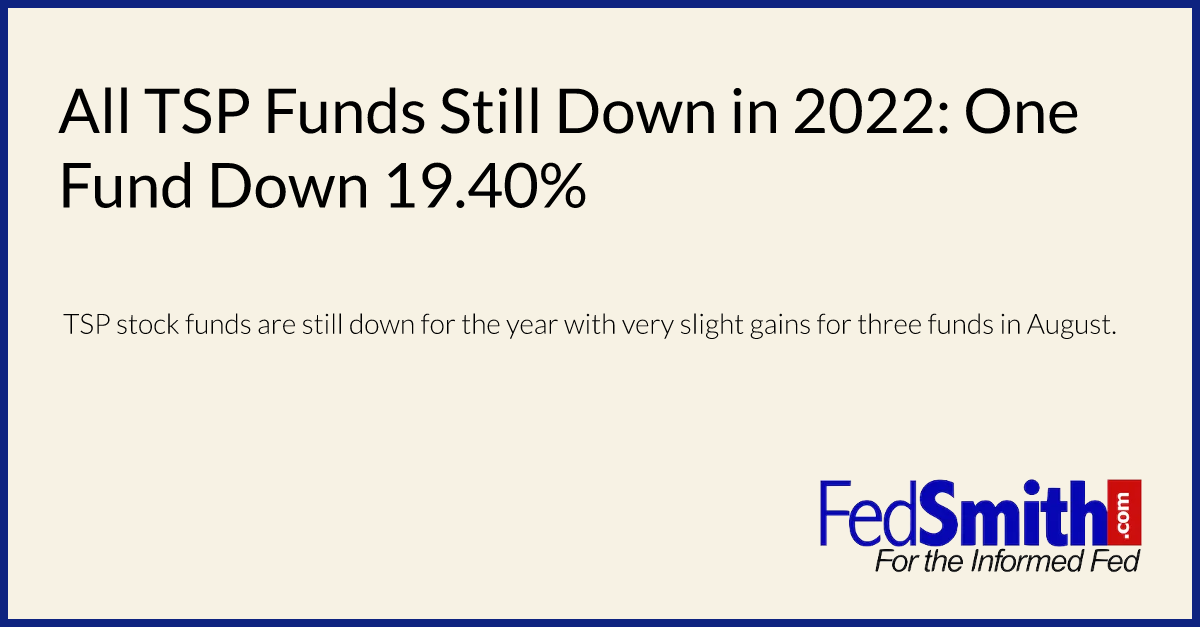 All TSP Funds Still Down in 2022: One Fund Down 19.40%

TSP stock funds are still down for the year with very slight gains for three funds in August.

FedSmith.com
For the Informed Fed